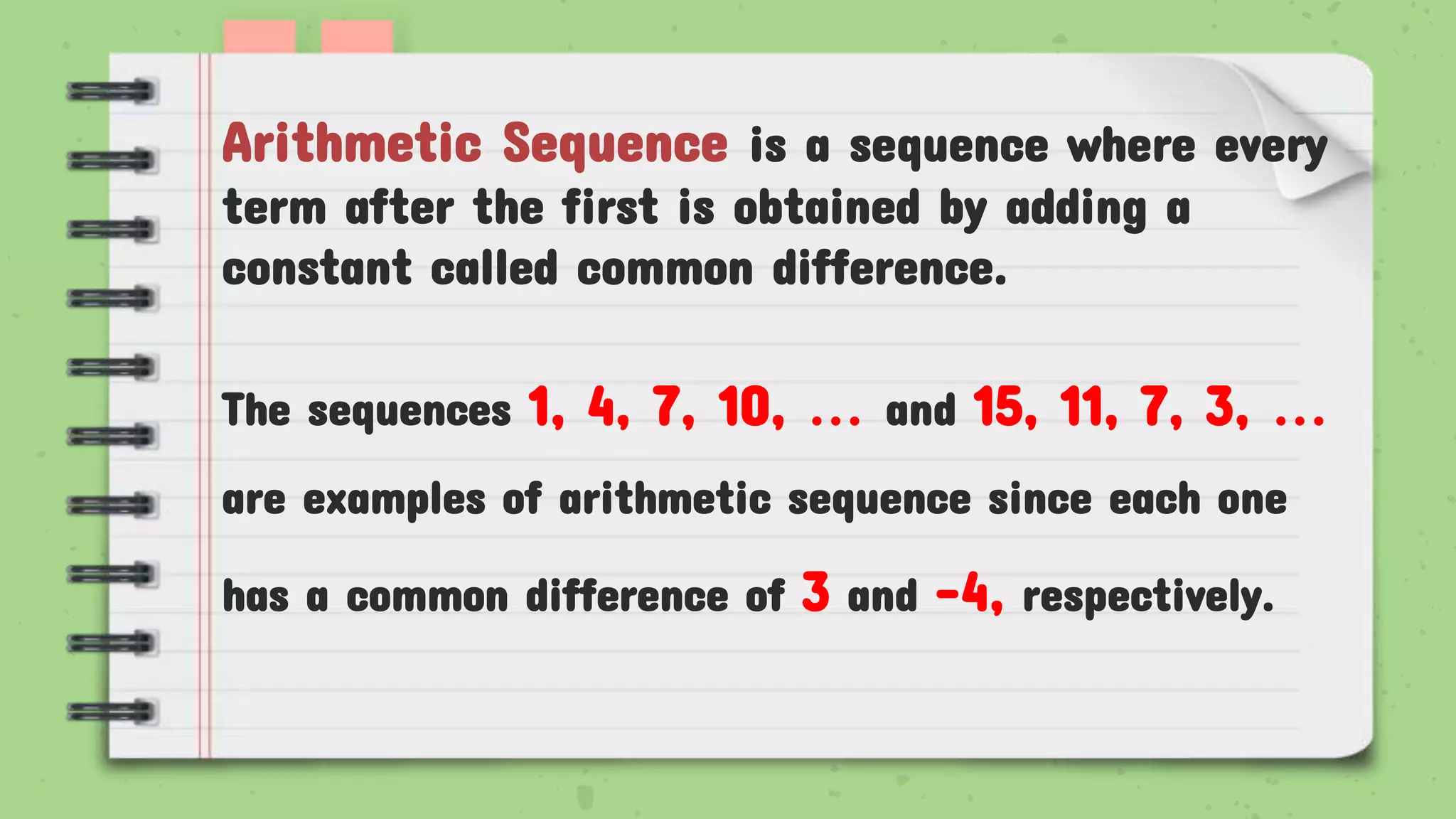 Arithmetic Sequence is a sequence where every term after the first is obtained by adding a constant called common difference.

The sequences 1, 4, 7, 10, ... and 15, 11, 7, 3, ... are examples of arithmetic sequence since each one has a common difference of 3 and -4, respectively.